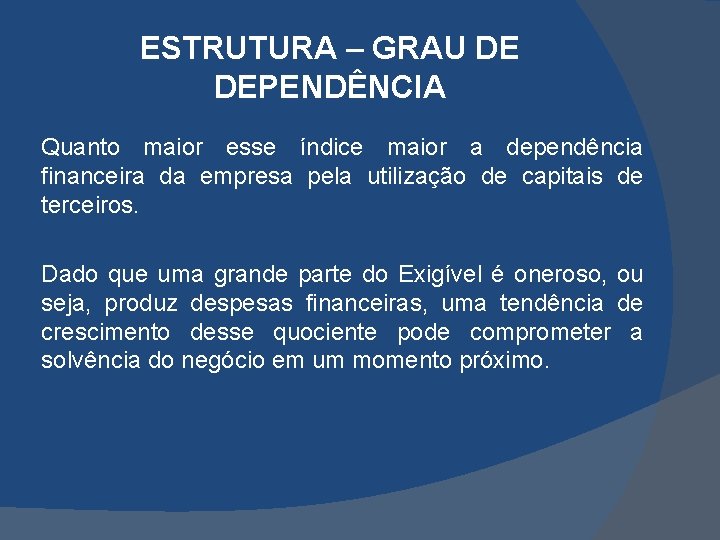 ESTRUTURA – GRAU DE DEPENDÊNCIA

Quanto maior esse índice maior a dependência financeira da empresa pela utilização de capitais de terceiros.

Dado que uma grande parte do Exigível é oneroso, ou seja, produz despesas financeiras, uma tendência de crescimento desse quociente pode comprometer a solvência do negócio em um momento próximo.